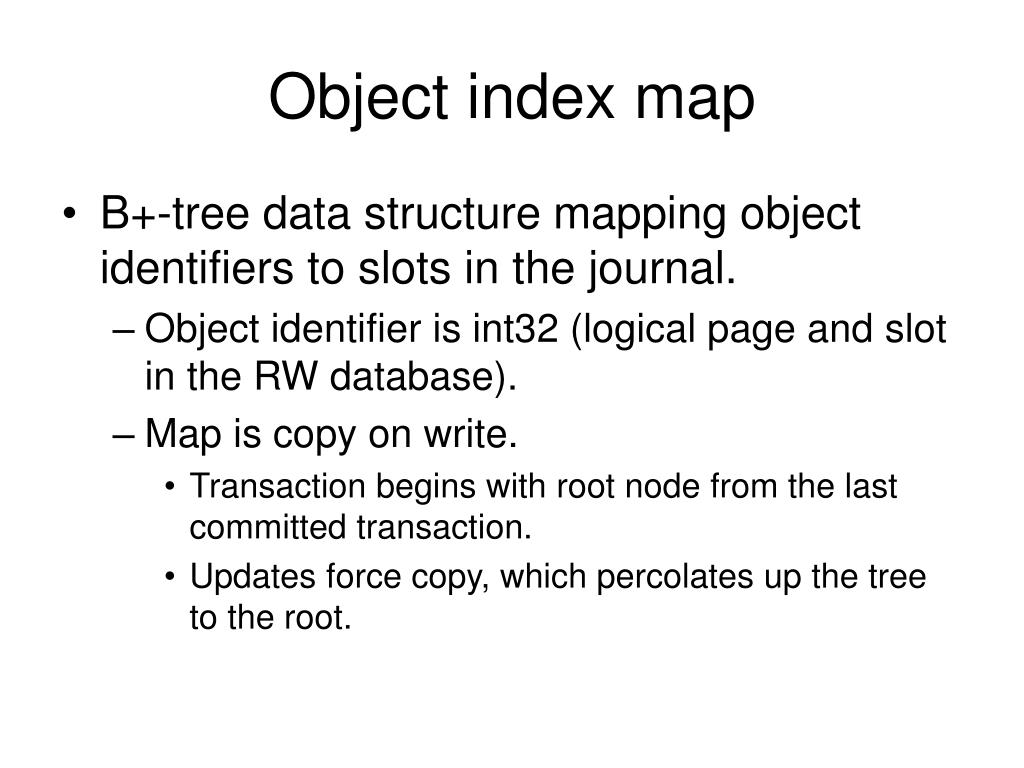 Object index map

• B+-tree data structure mapping object identifiers to slots in the journal.
– Object identifier is int32 (logical page and slot in the RW database).
– Map is copy on write.
• Transaction begins with root node from the last committed transaction.
• Updates force copy, which percolates up the tree to the root.